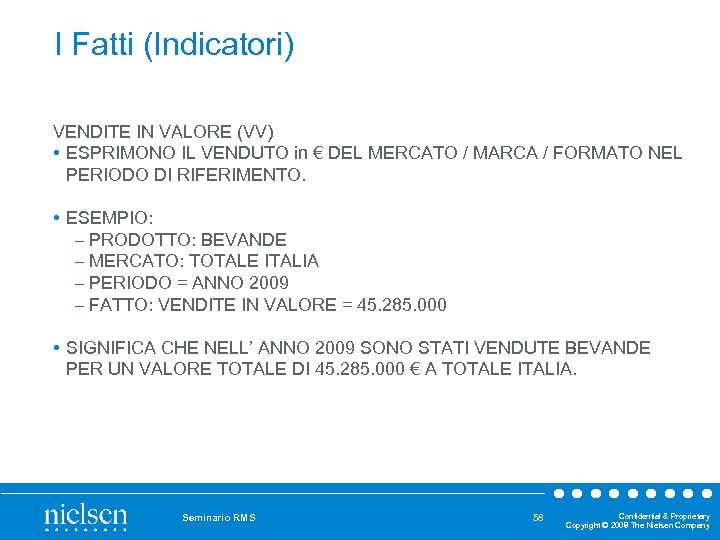 I Fatti (Indicatori)

VENDITE IN VALORE (VV)

• ESPRIMONO IL VENDUTO in € DEL MERCATO / MARCA / FORMATO NEL PERIODO DI RIFERIMENTO.

• ESEMPIO:
– PRODOTTO: BEVANDE
– MERCATO: TOTALE ITALIA
– PERIODO = ANNO 2009
– FATTO: VENDITE IN VALORE = 45.285.000

• SIGNIFICA CHE NELL’ ANNO 2009 SONO STATI VENDUTE BEVANDE PER UN VALORE TOTALE DI 45.285.000 € A TOTALE ITALIA.

nielsen

Seminario RMS

58

Confidential & Proprietary
Copyright © 2009 The Nielsen Company